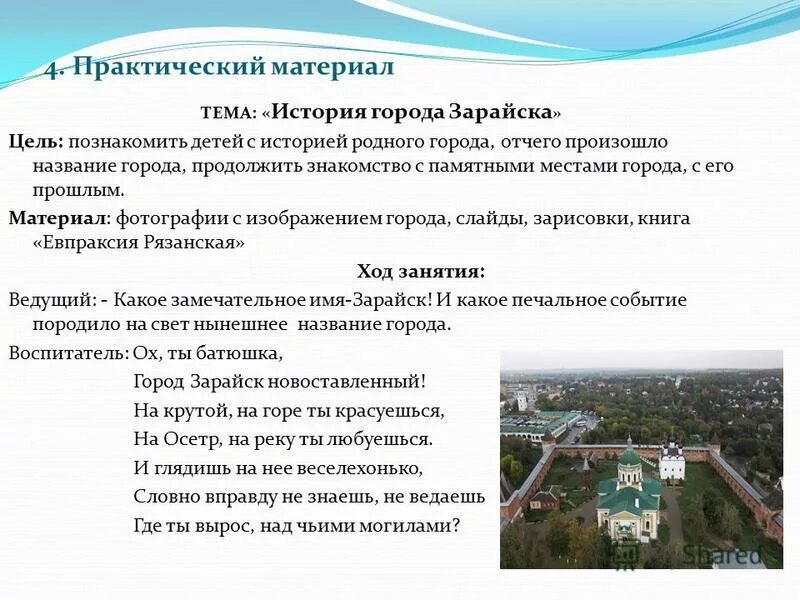 4. Практический материал

ТЕМА: «История города Зарайска»

Цель: познакомить детей с историей родного города, отчего произошло название города, продолжить знакомство с памятными местами города, с его прошлым.

Материал: фотографии с изображением города, слайды, зарисовки, книга «Евпраксия Рязанская»

Ход занятия:

Ведущий: - Какое замечательное имя-Зарайск! И какое печальное событие породило на свет нынешнее название города.

Воспитатель: Ох, ты батюшка,
Город Зарайск новоставленный!
На крутой, на горе ты красуешься,
На Осетр, на реку ты любуешься.
И глядишь на нее веселехонько,
Словно вправду не знаешь, не ведаешь
Где ты вырос, над чьими могилами?

Shared